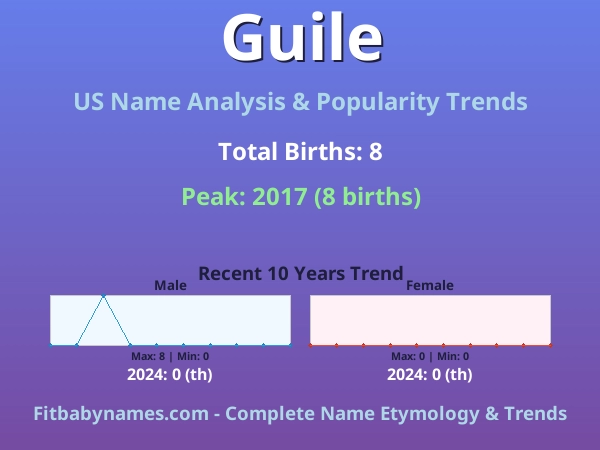 Guile

US Name Analysis & Popularity Trends

Total Births: 8

Peak: 2017 (8 births)

Recent 10 Years Trend

Male

Max: 8 | Min: 0

2024: 0 (th)

Female

Max: 0 | Min: 0

2024: 0 (th)

Fitbabynames.com - Complete Name Etymology & Trends